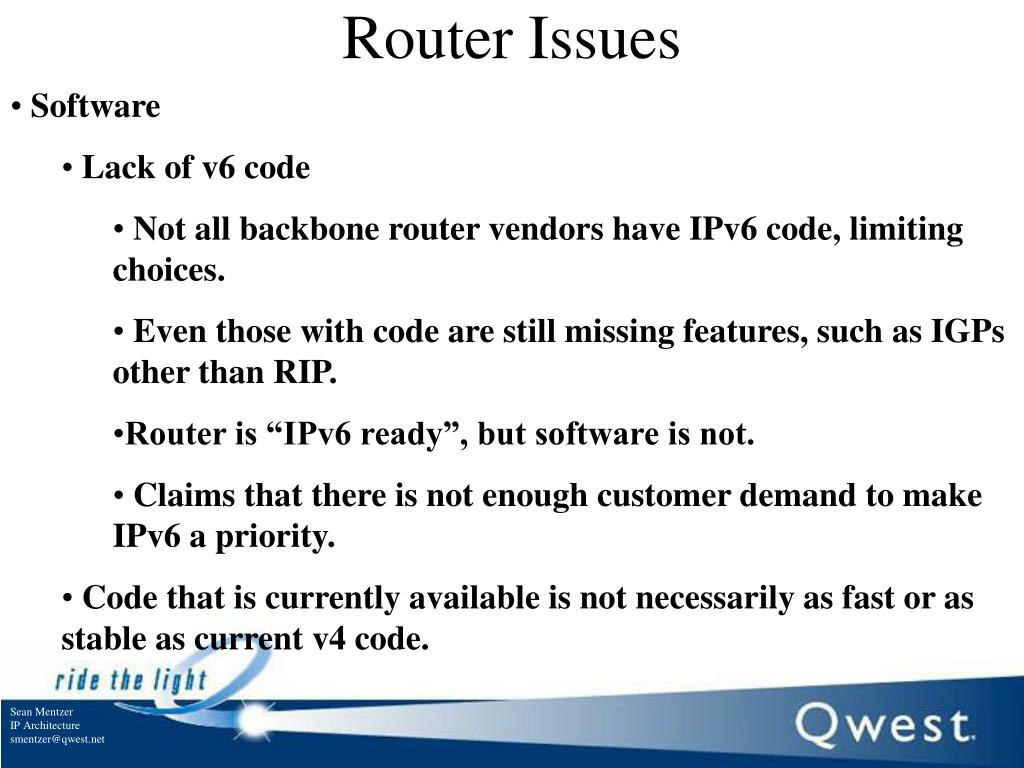 Router Issues

• Software

• Lack of v6 code

• Not all backbone router vendors have IPv6 code, limiting choices.

• Even those with code are still missing features, such as IGPs other than RIP.

•Router is “IPv6 ready”, but software is not.

• Claims that there is not enough customer demand to make IPv6 a priority.

• Code that is currently available is not necessarily as fast or as stable as current v4 code.

ride the light

Sean Mentzer
IP Architecture
smentzer@qwest.net

Qwest.